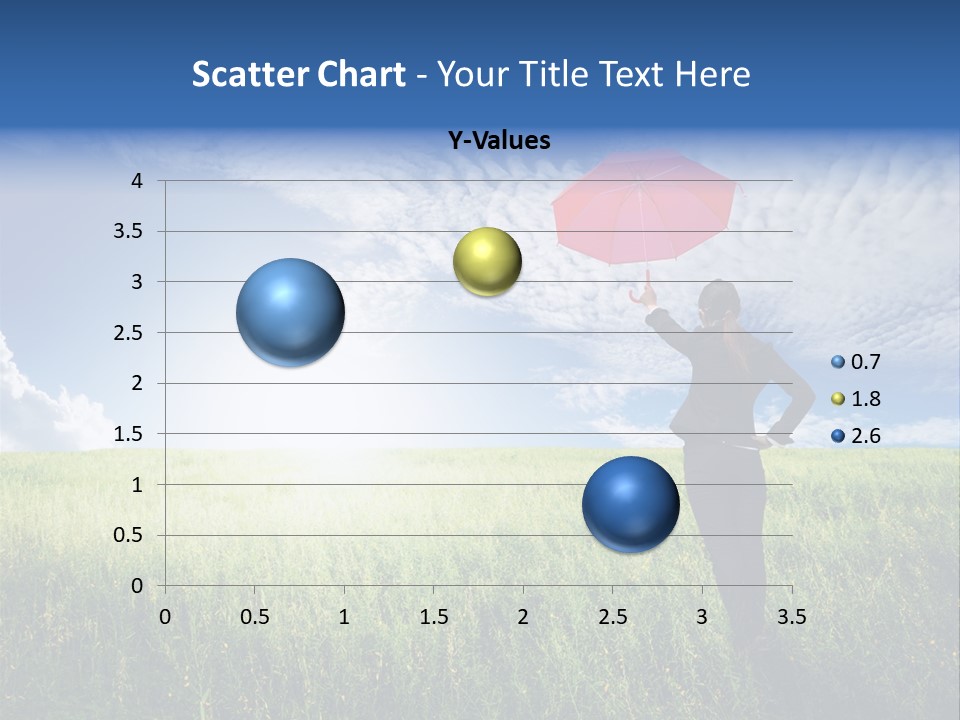 Scatter Chart - Your Title Text Here

Y-Values

4
3.5
3
2.5
2
1.5
1
0.5
0

0 0.5 1 1.5 2 2.5 3 3.5

0.7
1.8
2.6